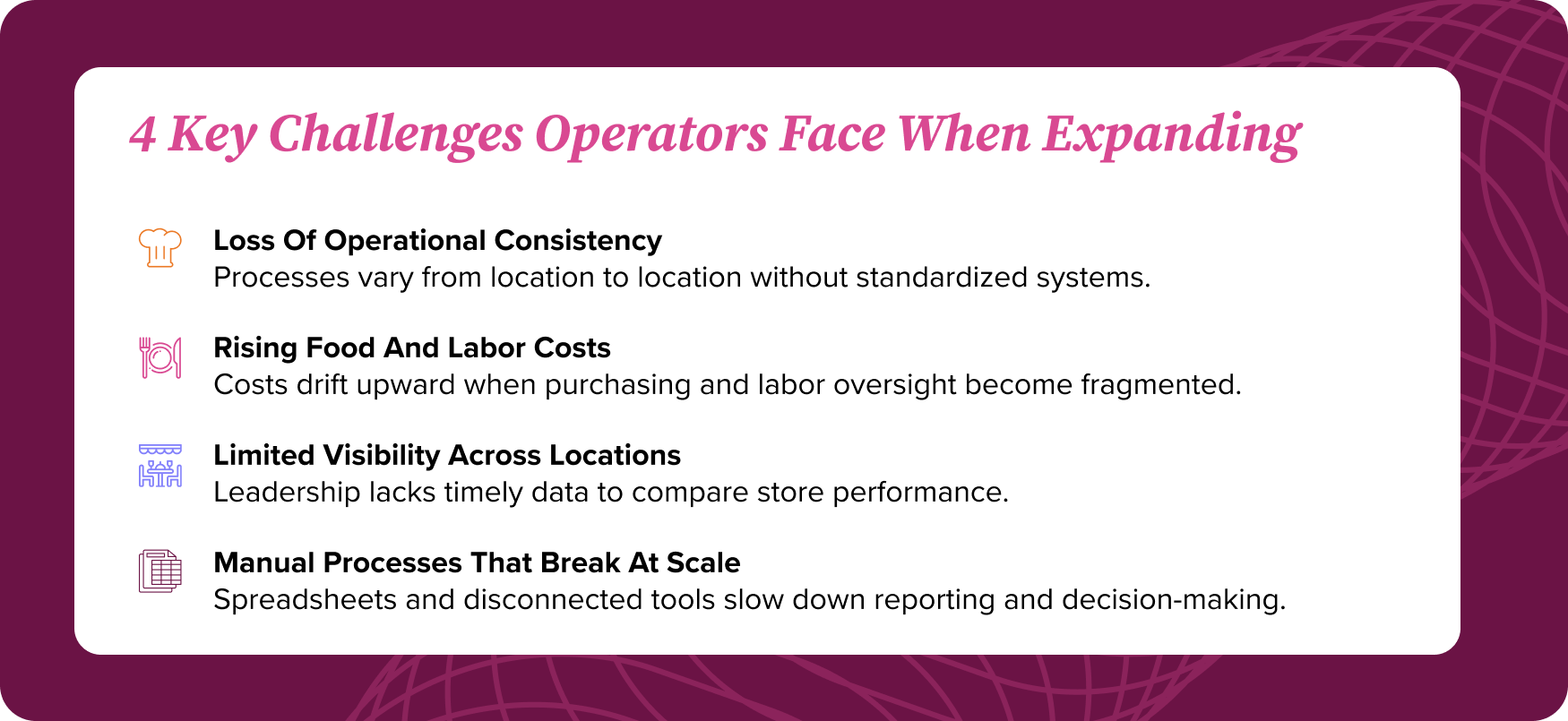 4 Key Challenges Operators Face When Expanding

Loss Of Operational Consistency
Processes vary from location to location without standardized systems.

Rising Food And Labor Costs
Costs drift upward when purchasing and labor oversight become fragmented.

Limited Visibility Across Locations
Leadership lacks timely data to compare store performance.

Manual Processes That Break At Scale
Spreadsheets and disconnected tools slow down reporting and decision-making.